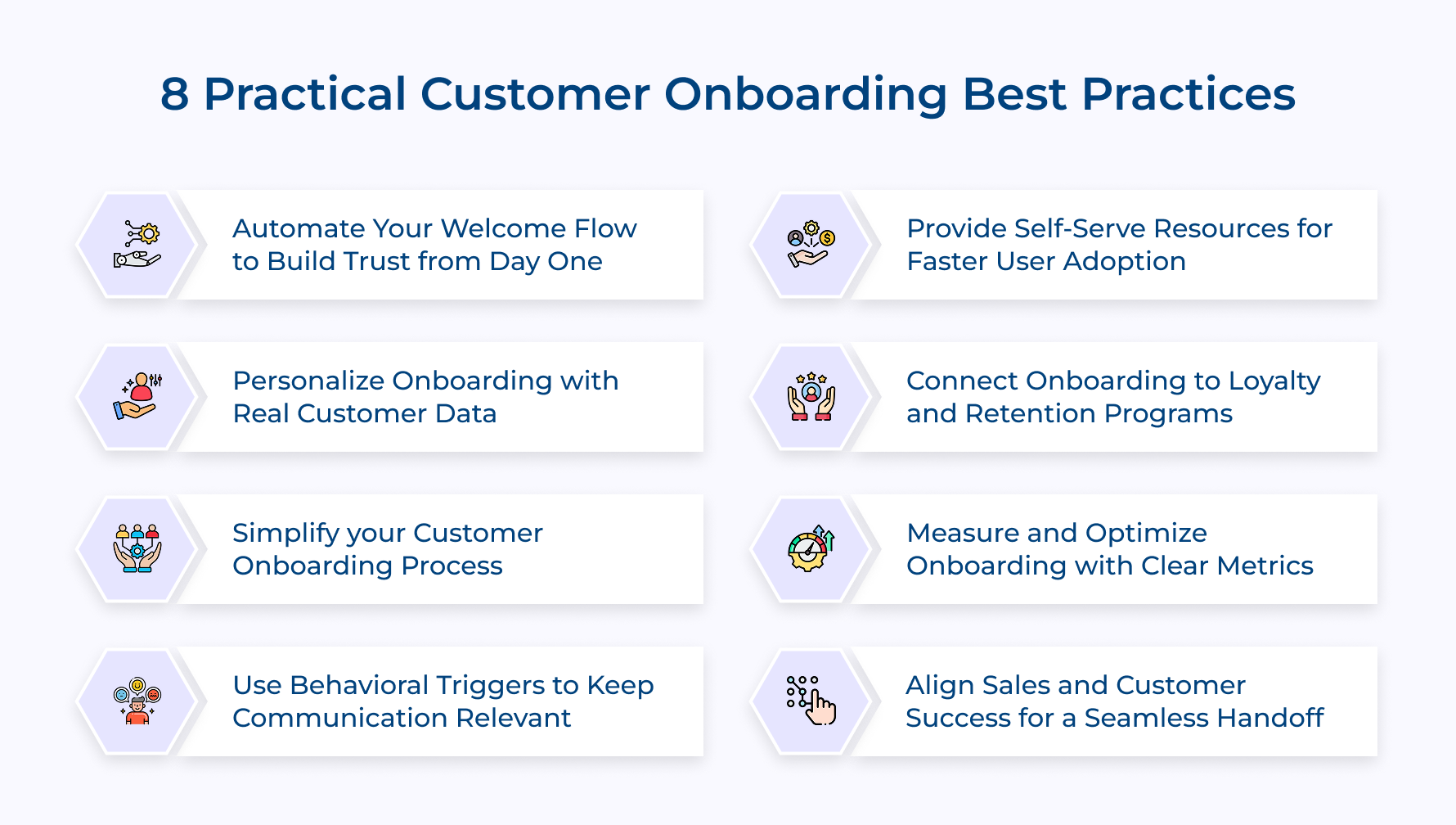 8 Practical Customer Onboarding Best Practices

Automate Your Welcome Flow to Build Trust from Day One

Personalize Onboarding with Real Customer Data

Simplify your Customer Onboarding Process

Use Behavioral Triggers to Keep Communication Relevant

Provide Self-Serve Resources for Faster User Adoption

Connect Onboarding to Loyalty and Retention Programs

Measure and Optimize Onboarding with Clear Metrics

Align Sales and Customer Success for a Seamless Handoff